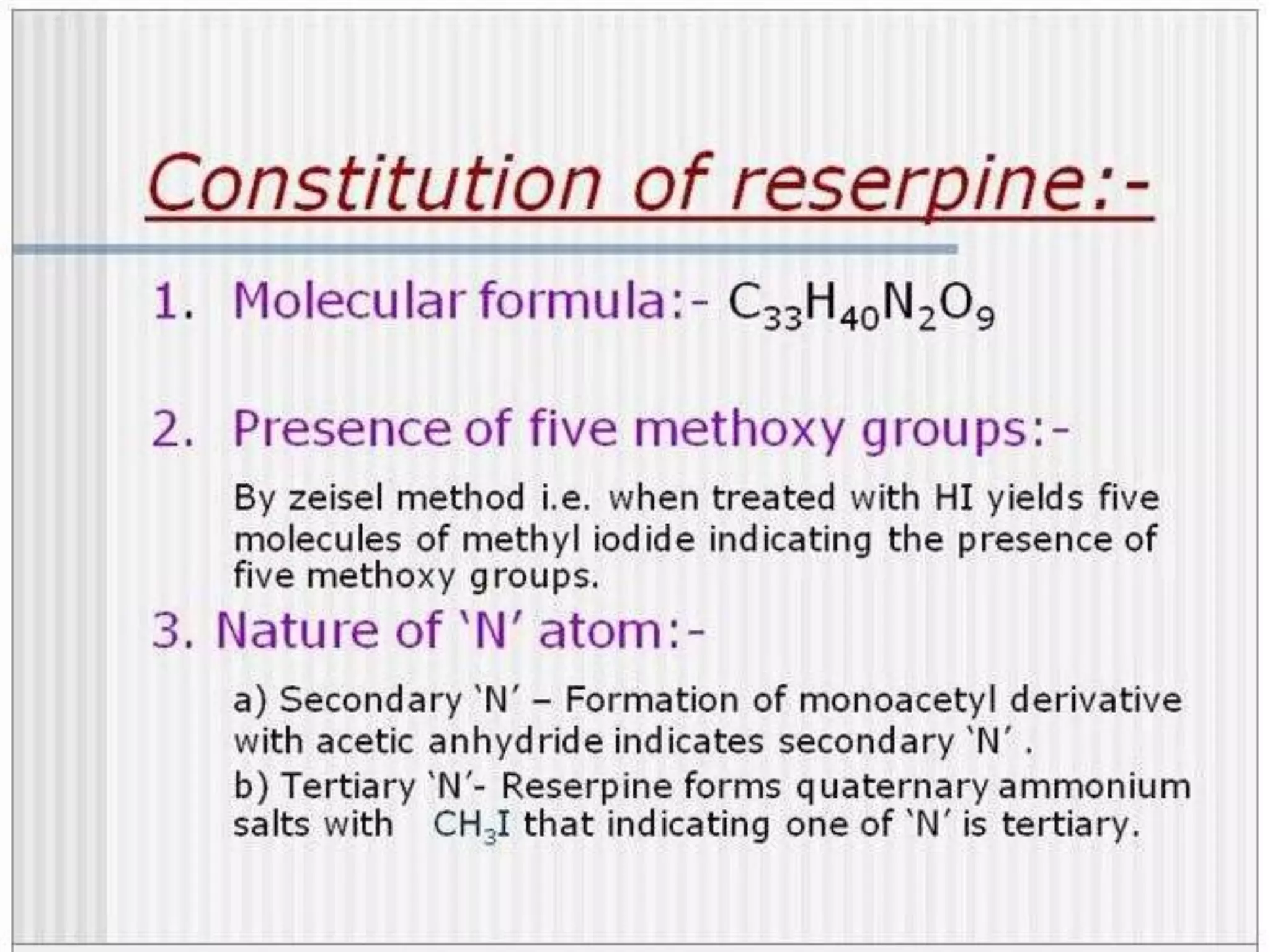 Constitution of reserpine:-

1. Molecular formula:- $C_{33}H_{40}N_2O_9$

2. Presence of five methoxy groups:-

By zeisel method i.e. when treated with HI yields five molecules of methyl iodide indicating the presence of five methoxy groups.

3. Nature of 'N' atom:-

a) Secondary 'N' – Formation of monoacetyl derivative with acetic anhydride indicates secondary 'N' .

b) Tertiary 'N'- Reserpine forms quaternary ammonium salts with $CH_3I$ that indicating one of 'N' is tertiary.